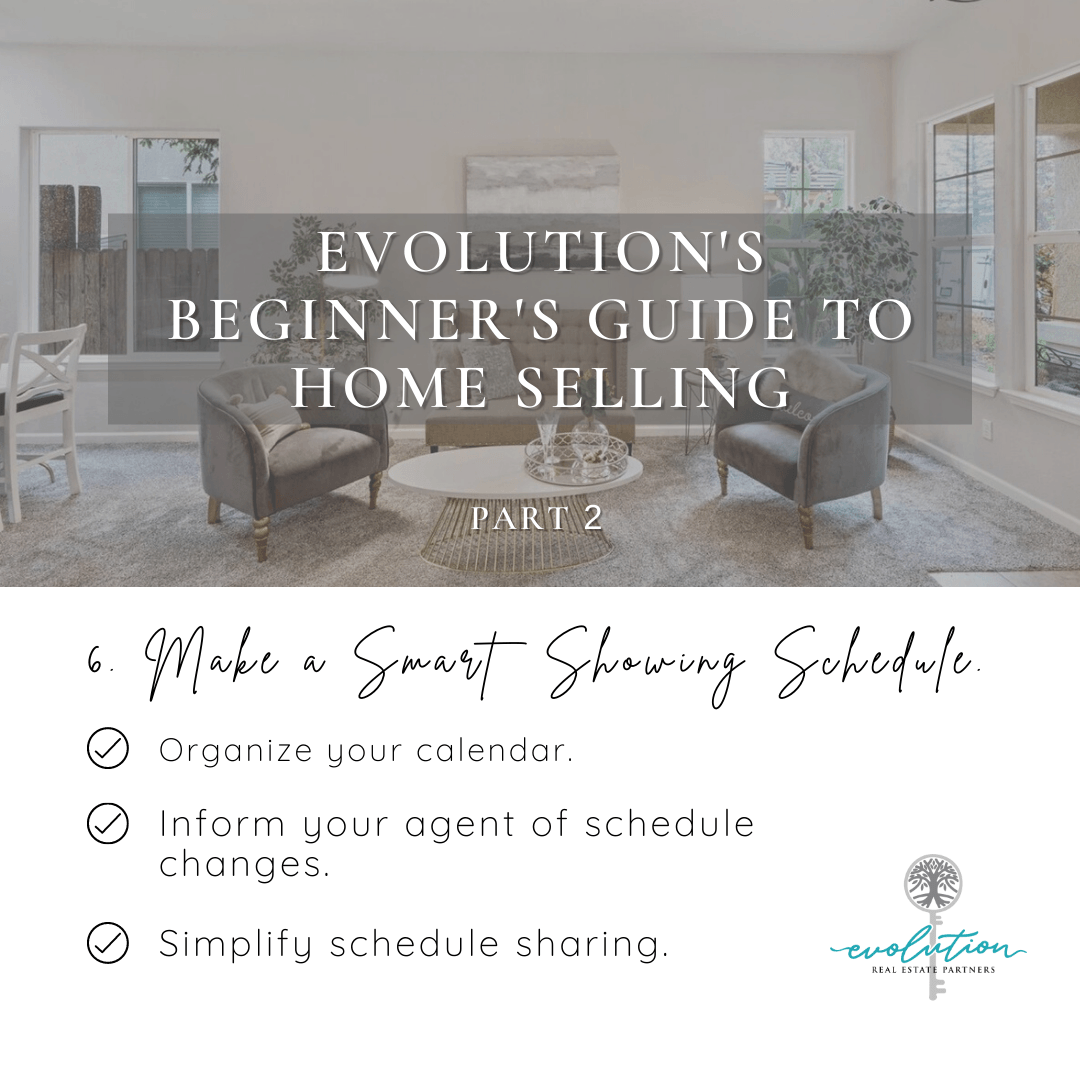 EVOLUTION'S BEGINNER'S GUIDE TO HOME SELLING

PART 2

6. Make a Smart Showing Schedule.

Organize your calendar.

Inform your agent of schedule changes.

Simplify schedule sharing.

evolution
REAL ESTATE PARTNERS